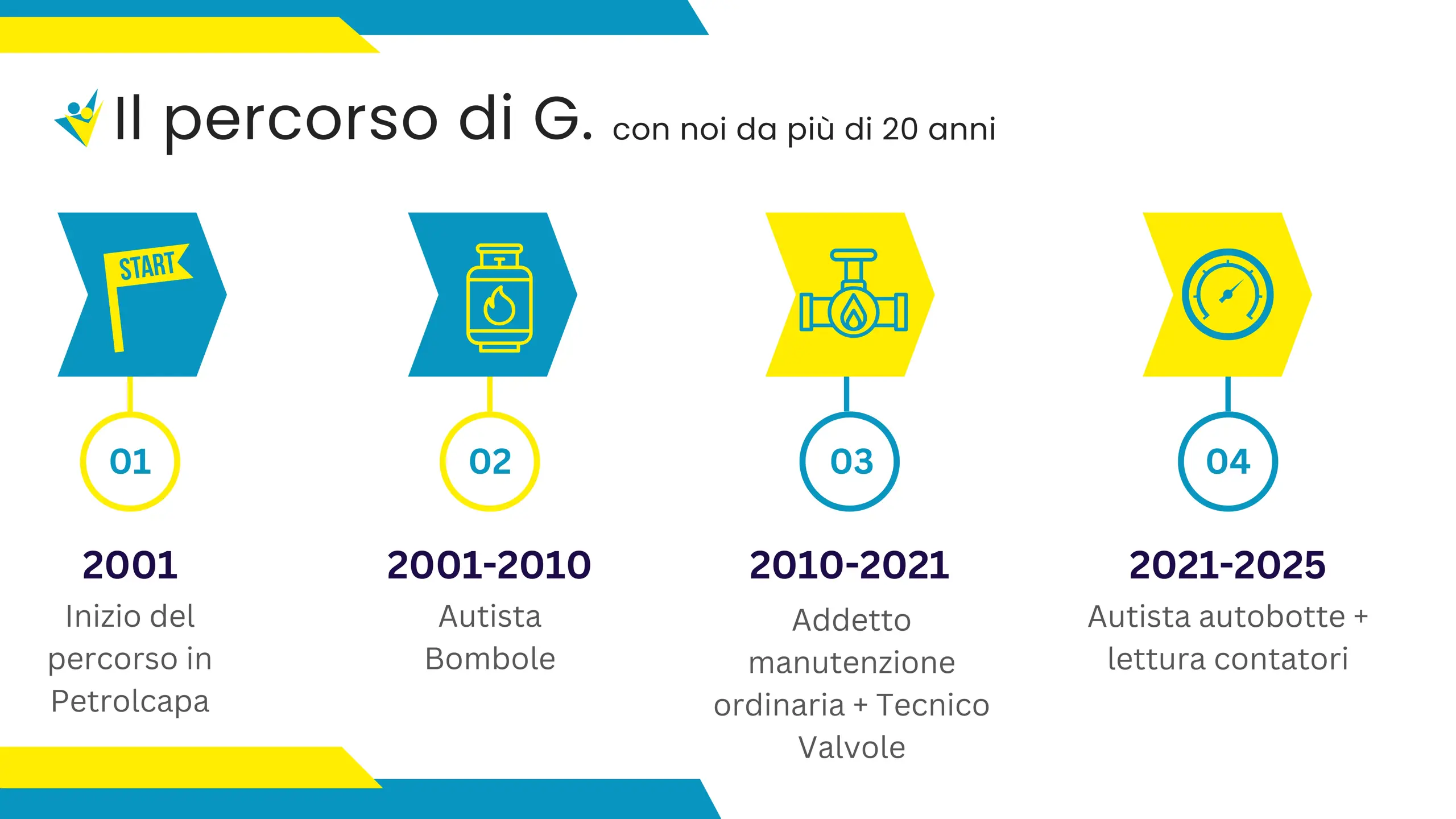 Il percorso di G. con noi da più di 20 anni

START

01

2001

Inizio del percorso in Petrolcapa

02

2001-2010

Autista Bombole

03

2010-2021

Addetto manutenzione ordinaria + Tecnico Valvole

04

2021-2025

Autista autobotte + lettura contatori